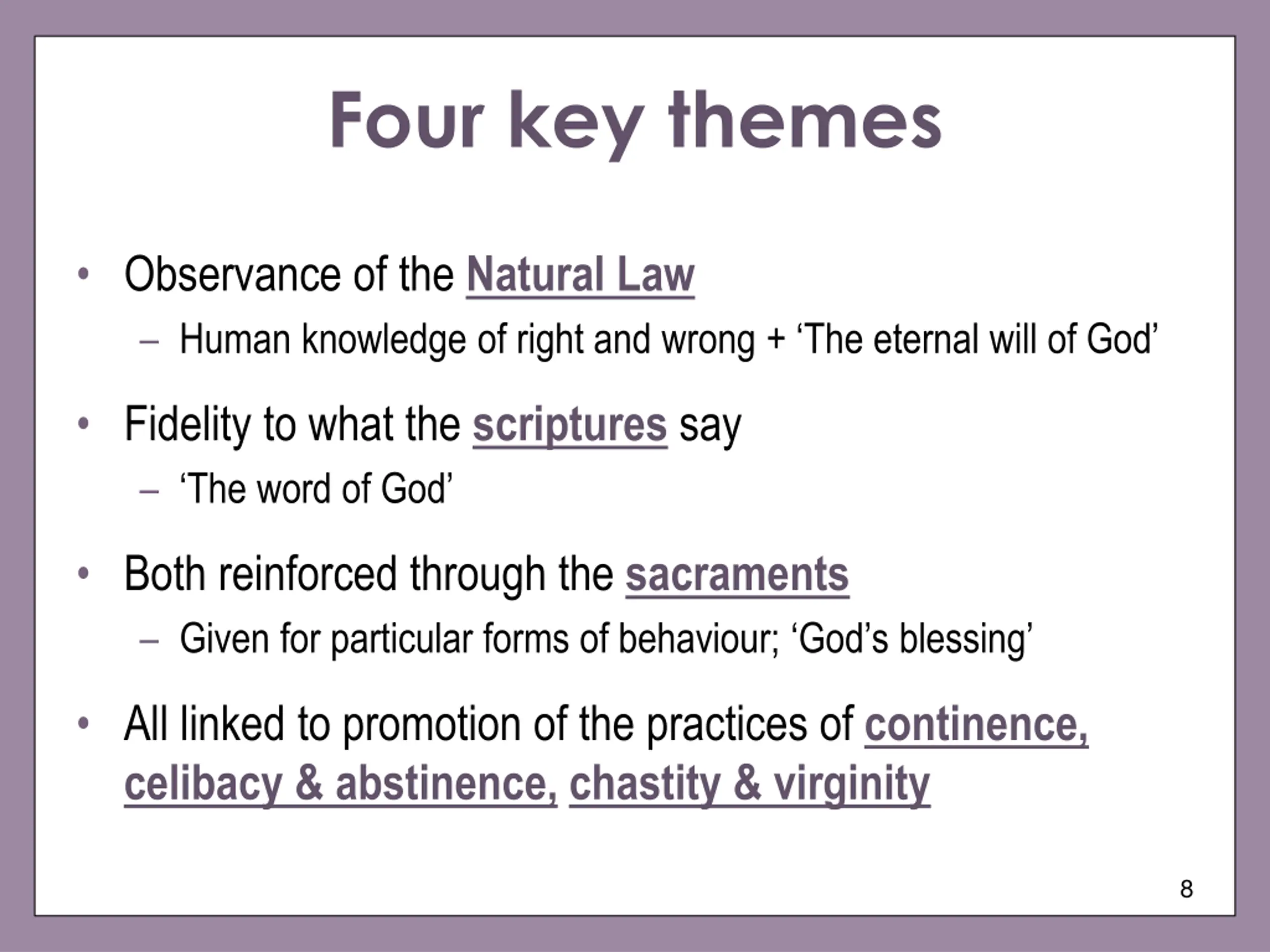 Four key themes

• Observance of the Natural Law
  – Human knowledge of right and wrong + ‘The eternal will of God’

• Fidelity to what the scriptures say
  – ‘The word of God’

• Both reinforced through the sacraments
  – Given for particular forms of behaviour; ‘God’s blessing’

• All linked to promotion of the practices of continence, celibacy & abstinence, chastity & virginity

8